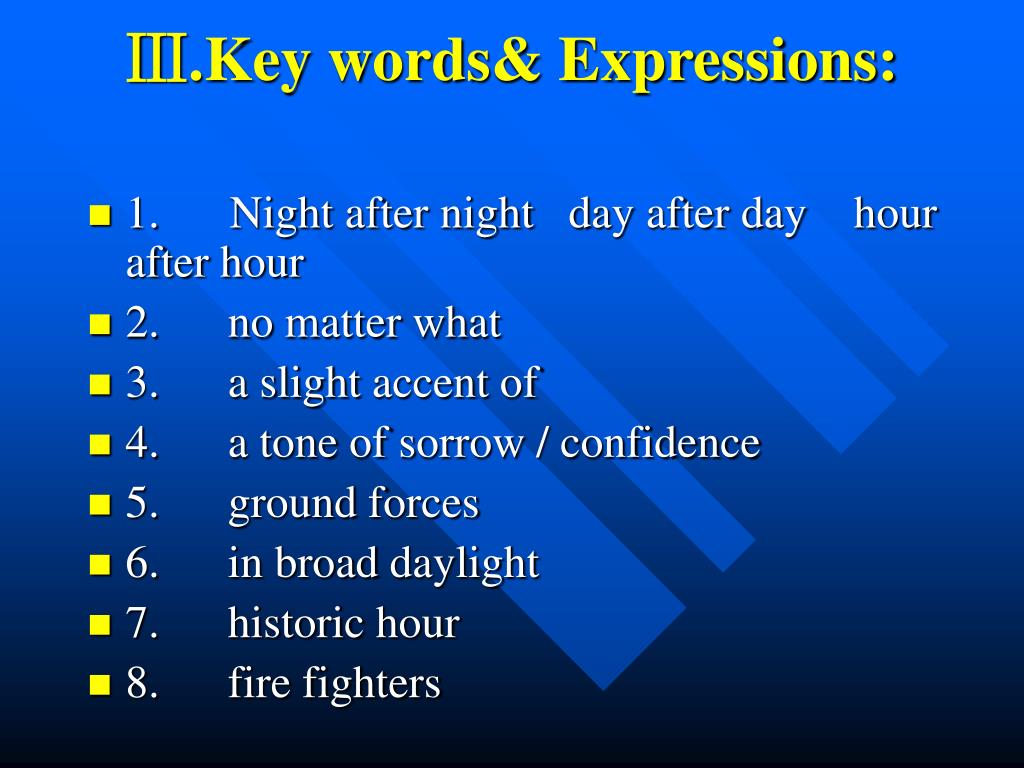 Ⅲ.Key words& Expressions:

1. Night after night day after day hour after hour

2. no matter what

3. a slight accent of

4. a tone of sorrow / confidence

5. ground forces

6. in broad daylight

7. historic hour

8. fire fighters